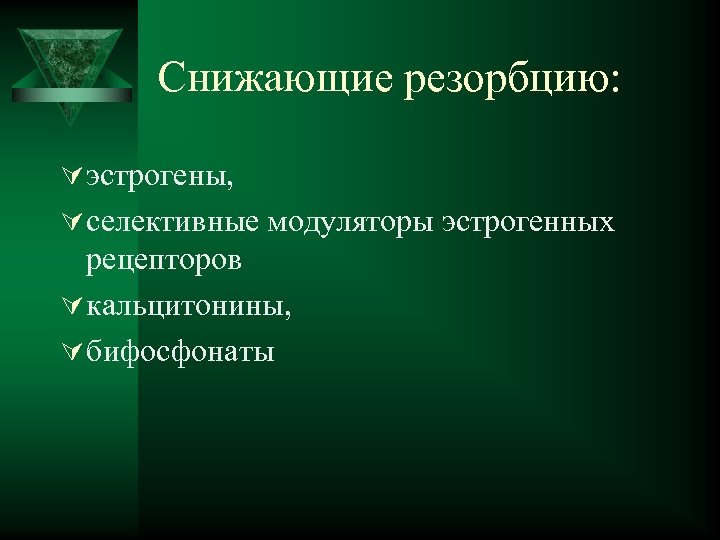 Снижающие резорбцию:

эстрогены,

селективные модуляторы эстрогенных рецепторов

кальцитонины,

бифосфонаты